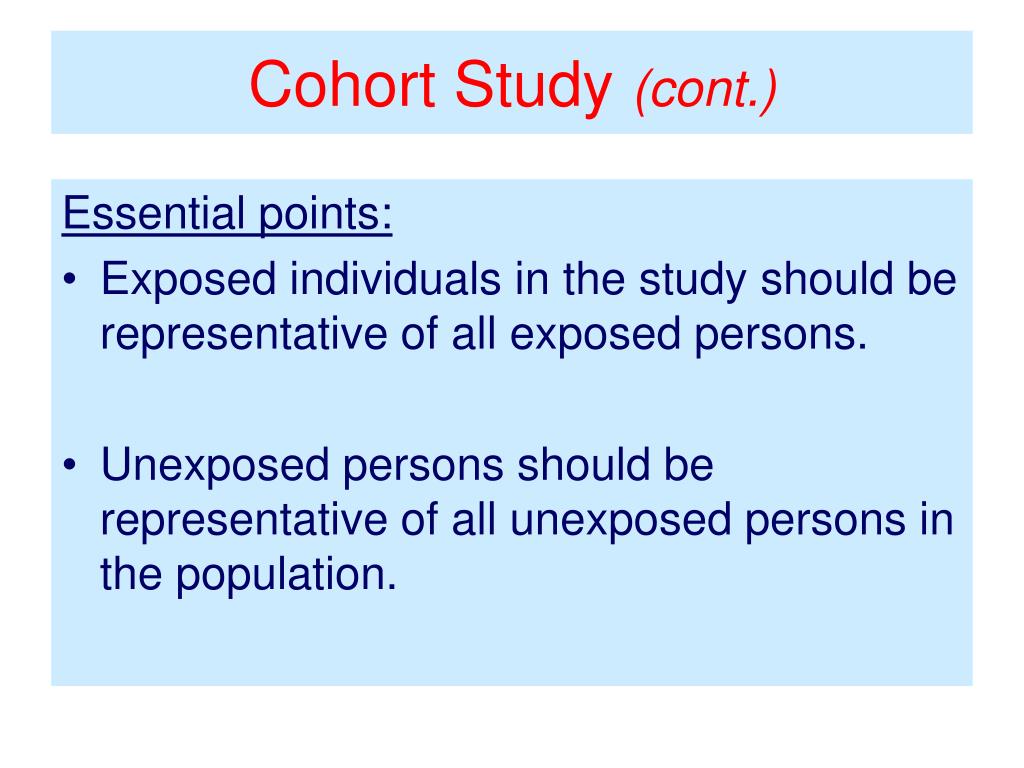 Cohort Study (cont.)

Essential points:

• Exposed individuals in the study should be representative of all exposed persons.

• Unexposed persons should be representative of all unexposed persons in the population.